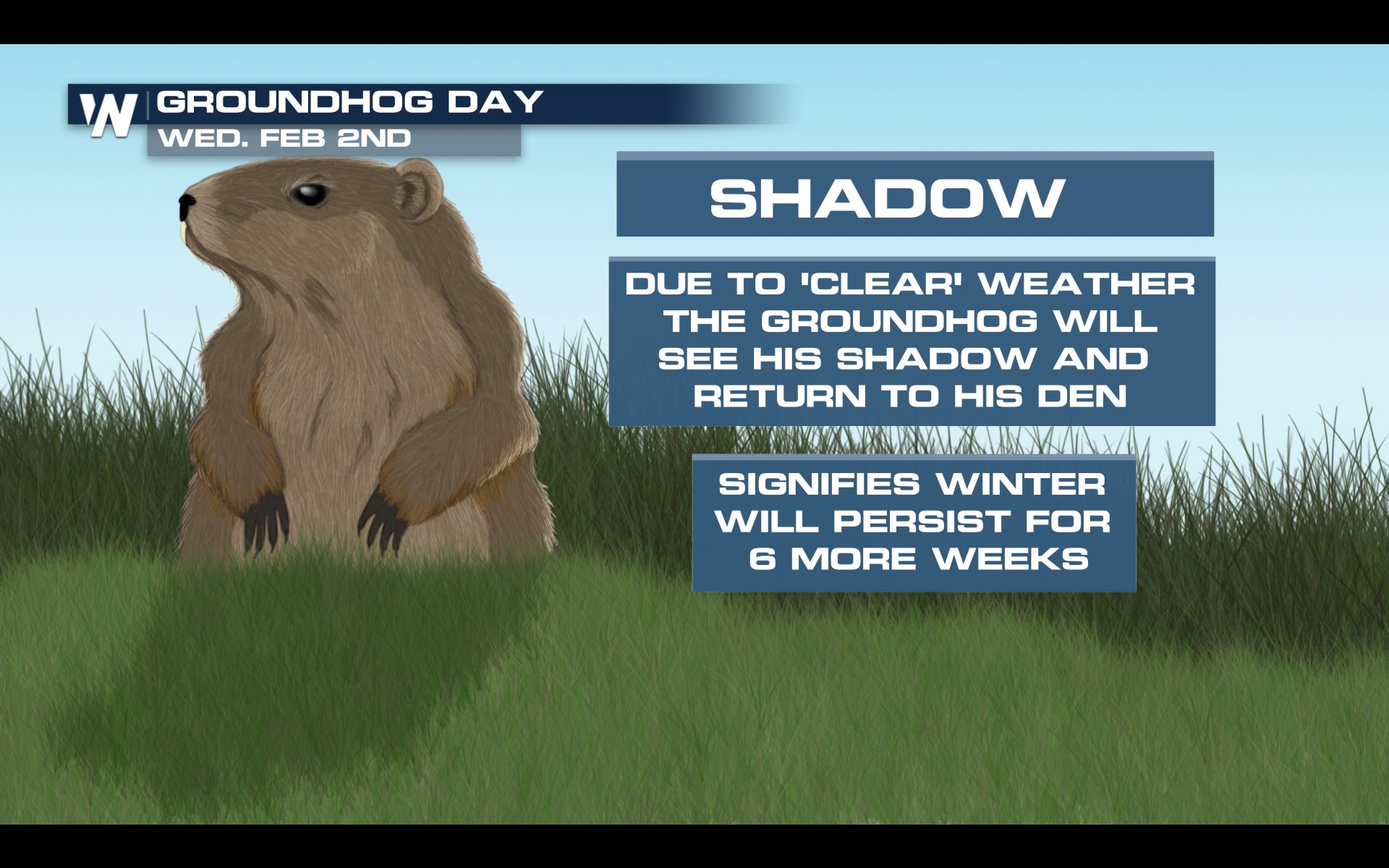 W GROUNDHOG DAY
WED. FEB 2ND

SHADOW

DUE TO 'CLEAR' WEATHER THE GROUNDHOG WILL SEE HIS SHADOW AND RETURN TO HIS DEN

SIGNIFIES WINTER WILL PERSIST FOR 6 MORE WEEKS